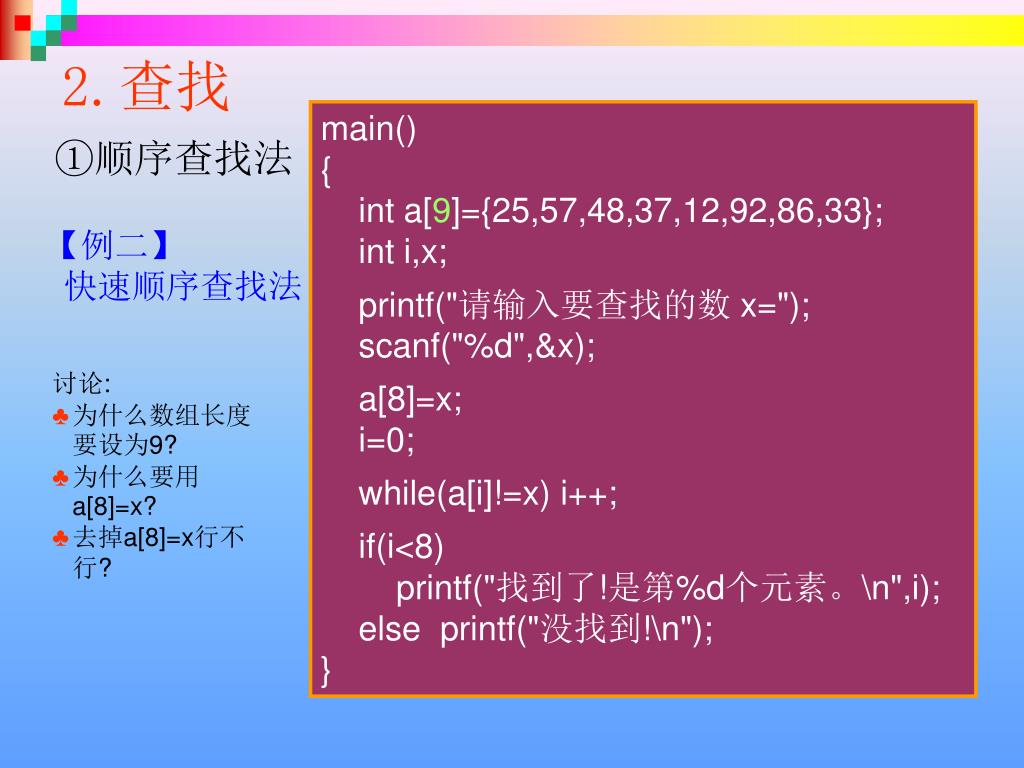 2. 查找

①顺序查找法

【例二】
快速顺序查找法

讨论:
♣为什么数组长度要设为9?
♣为什么要用a[8]=x?
♣去掉a[8]=x行不行?

main()
{
int a[9]={25,57,48,37,12,92,86,33};
int i,x;
printf("请输入要查找的数 x=");
scanf("%d",&x);
a[8]=x;
i=0;
while(a[i]!=x) i++;
if(i<8)
printf("找到了!是第%d个元素。\n",i);
else printf("没找到!\n");
}